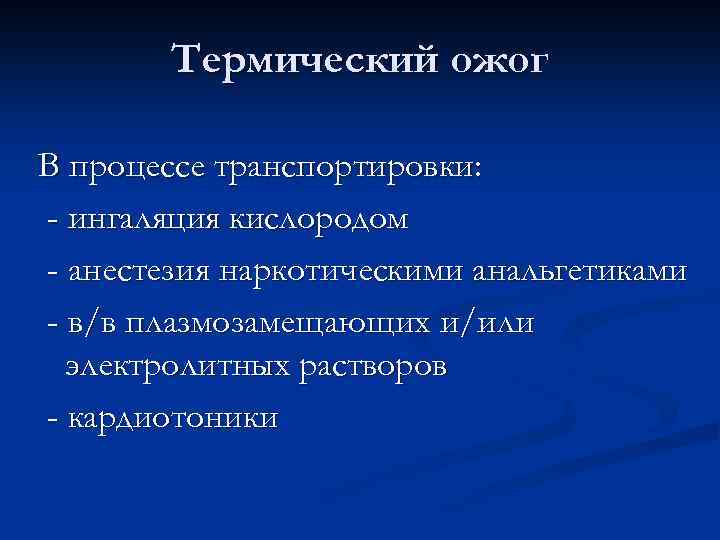 Термический ожог

В процессе транспортировки:
- ингаляция кислородом
- анестезия наркотическими анальгетиками
- в/в плазмозамещающих и/или электролитных растворов
- кардиотоники